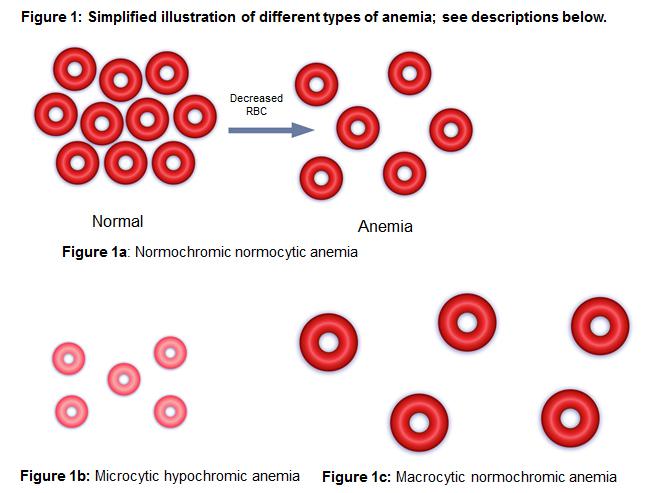 Figure 1: Simplified illustration of different types of anemia; see descriptions below.

Decreased RBC

Normal

Anemia

Figure 1a: Normochromic normocytic anemia

Figure 1b: Microcytic hypochromic anemia

Figure 1c: Macrocytic normochromic anemia